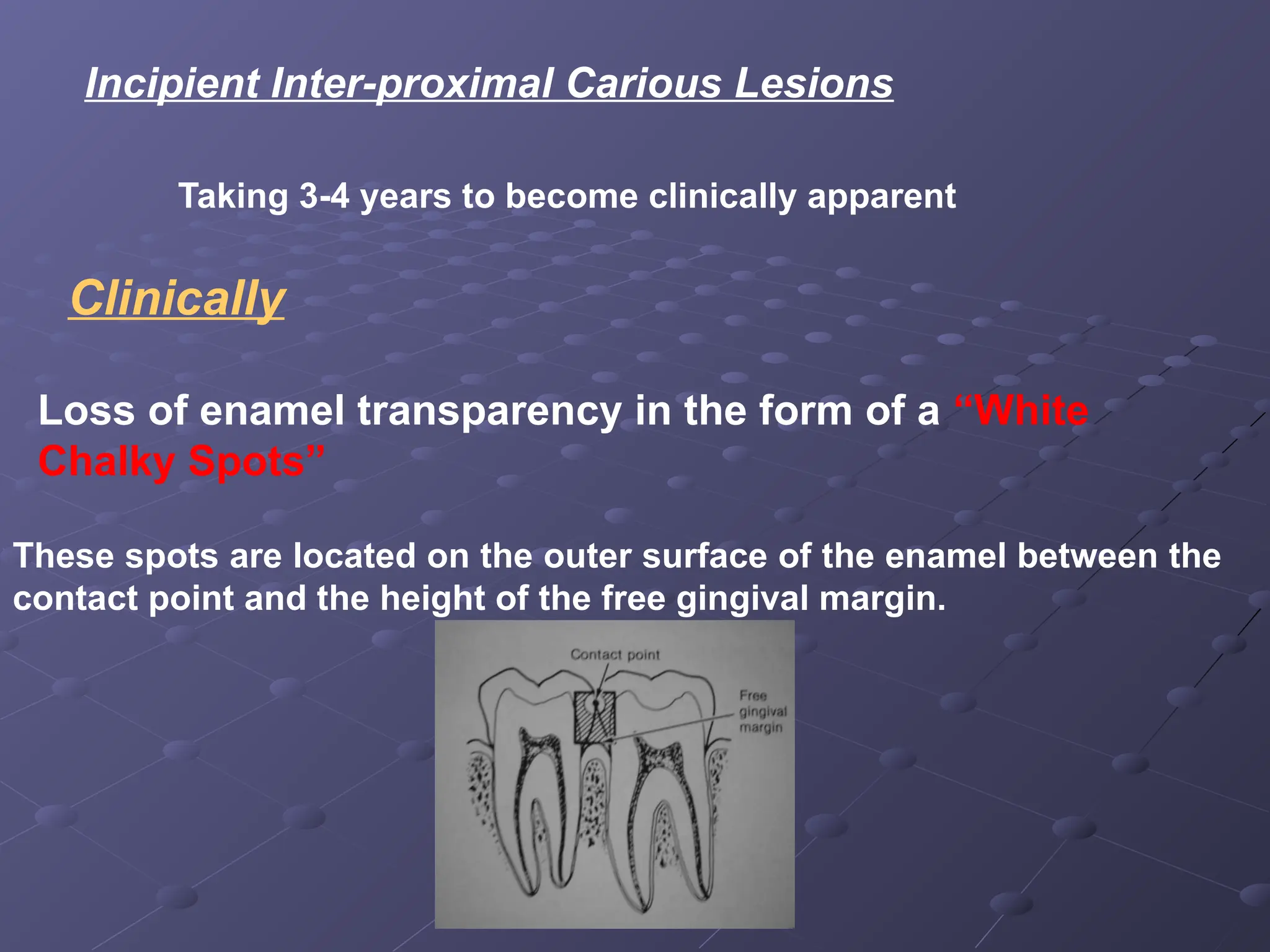 Incipient Inter-proximal Carious Lesions

Taking 3-4 years to become clinically apparent

Clinically

Loss of enamel transparency in the form of a “White Chalky Spots”

These spots are located on the outer surface of the enamel between the contact point and the height of the free gingival margin.

Contact point

Free gingival margin